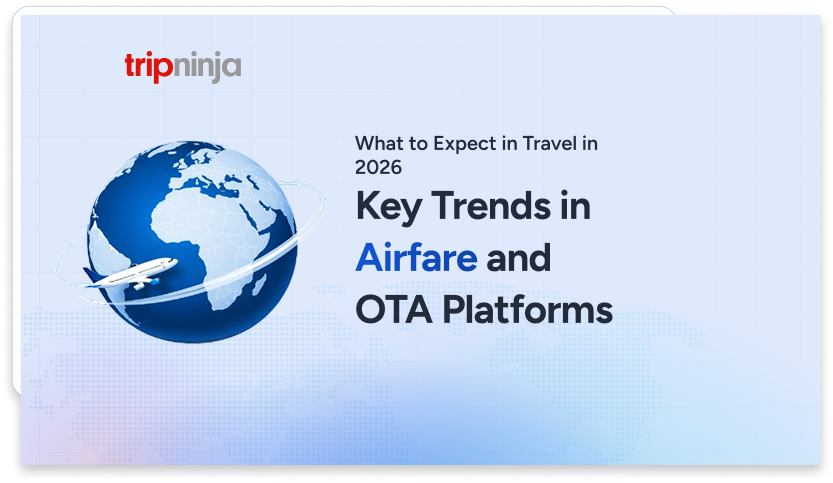 tripninja

What to Expect in Travel in 2026

Key Trends in Airfare and OTA Platforms